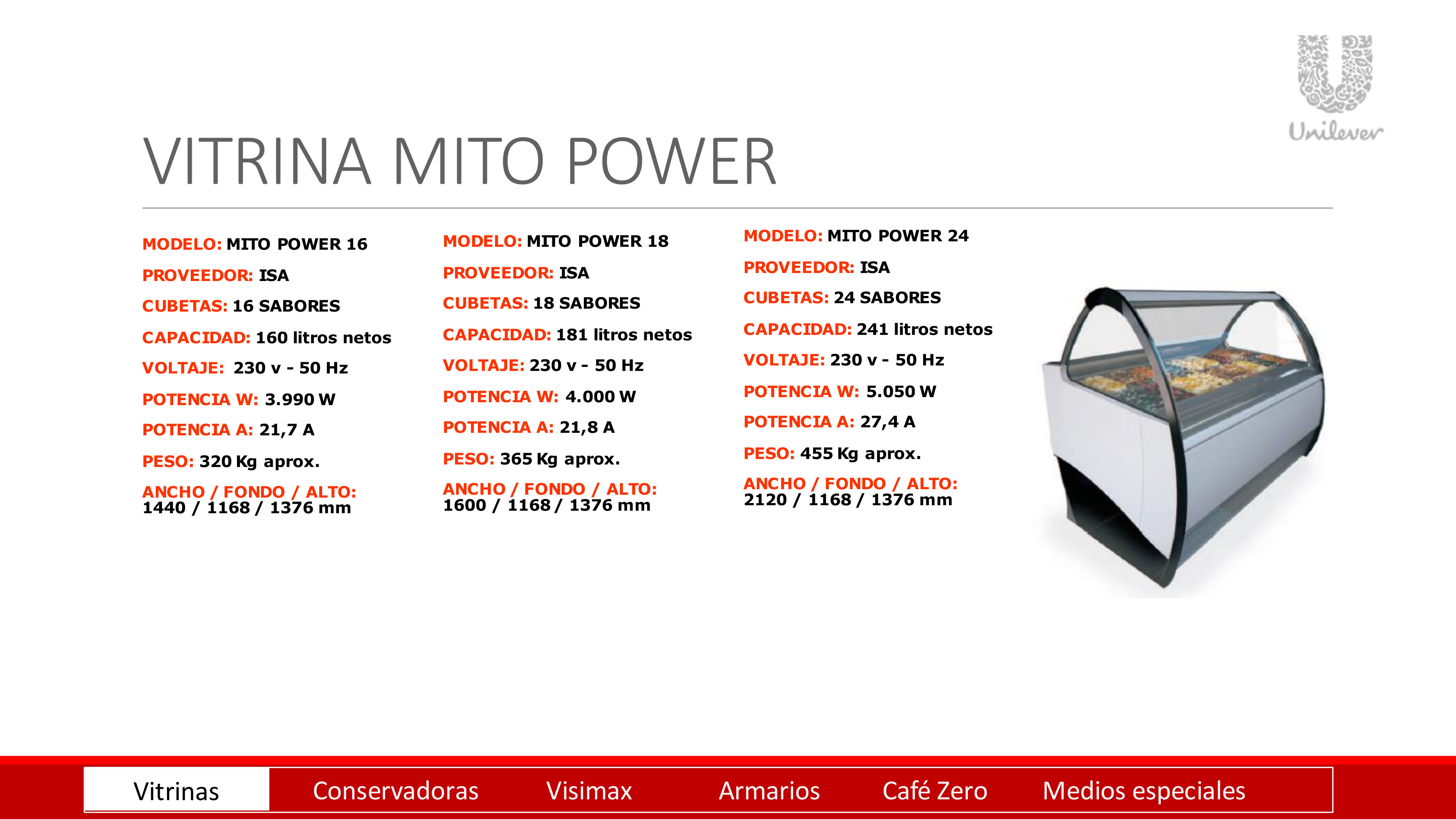 Unilever

VITRINA MITO POWER

MODELO: MITO POWER 16
PROVEEDOR: ISA
CUBETAS: 16 SABORES
CAPACIDAD: 160 litros netos
VOLTAJE: 230 v - 50 Hz
POTENCIA W: 3.990 W
POTENCIA A: 21,7 A
PESO: 320 Kg aprox.
ANCHO / FONDO / ALTO:
1440 / 1168 / 1376 mm

MODELO: MITO POWER 18
PROVEEDOR: ISA
CUBETAS: 18 SABORES
CAPACIDAD: 181 litros netos
VOLTAJE: 230 v - 50 Hz
POTENCIA W: 4.000 W
POTENCIA A: 21,8 A
PESO: 365 Kg aprox.
ANCHO / FONDO / ALTO:
1600 / 1168 / 1376 mm

MODELO: MITO POWER 24
PROVEEDOR: ISA
CUBETAS: 24 SABORES
CAPACIDAD: 241 litros netos
VOLTAJE: 230 v - 50 Hz
POTENCIA W: 5.050 W
POTENCIA A: 27,4 A
PESO: 455 Kg aprox.
ANCHO / FONDO / ALTO:
2120 / 1168 / 1376 mm

Vitrinas Conservadoras Visimax Armarios Café Zero Medios especiales